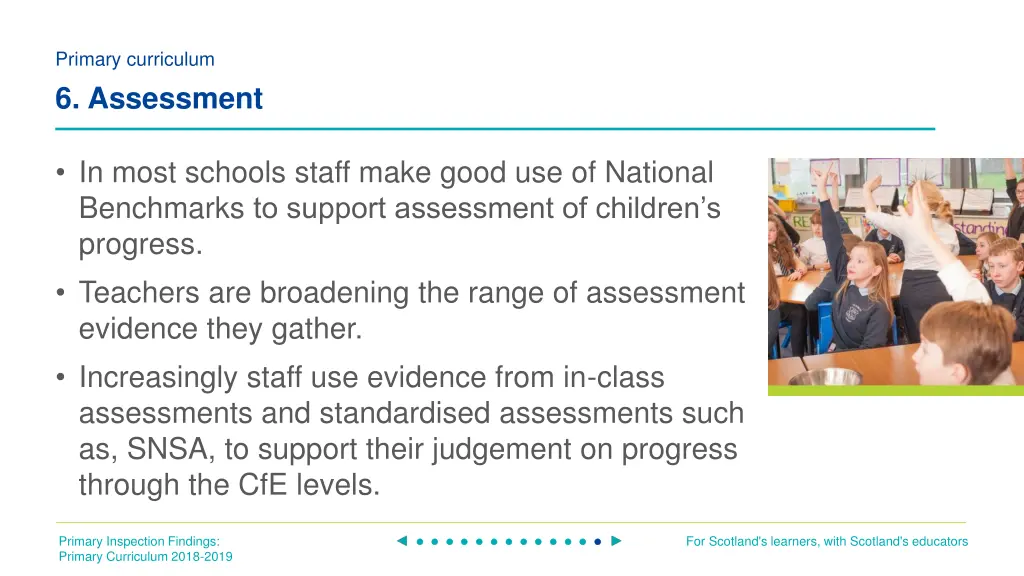 Primary curriculum

6. Assessment

• In most schools staff make good use of National Benchmarks to support assessment of children's progress.

• Teachers are broadening the range of assessment evidence they gather.

• Increasingly staff use evidence from in-class assessments and standardised assessments such as, SNSA, to support their judgement on progress through the CfE levels.

Primary Inspection Findings:
Primary Curriculum 2018-2019

For Scotland's learners, with Scotland's educators